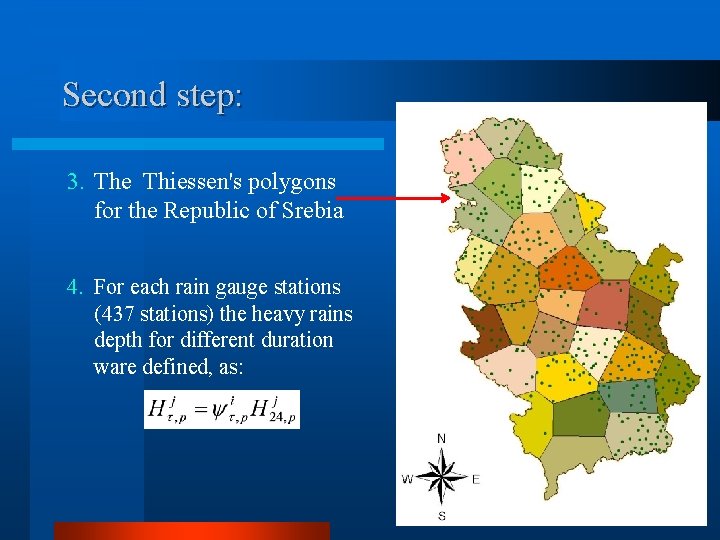 Second step:

3. The Thiessen's polygons for the Republic of Srebia

4. For each rain gauge stations (437 stations) the heavy rains depth for different duration ware defined, as:

$H^{j}_{\tau,p} = \psi^{i}_{\tau,p} H^{j}_{24,p}$

N
W
E
S